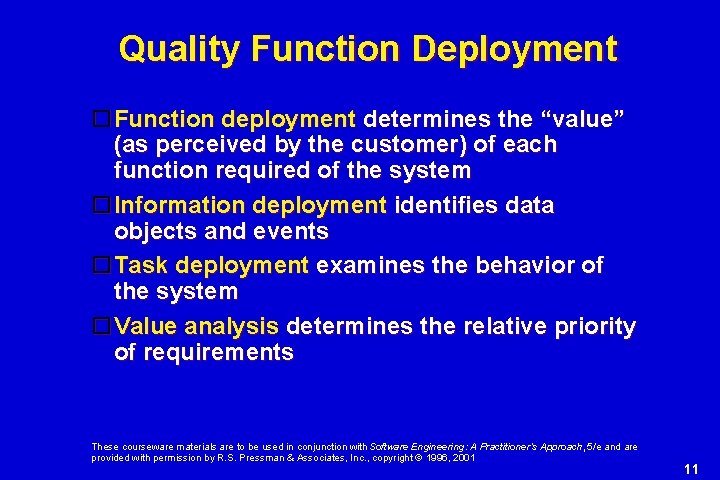 Quality Function Deployment

Function deployment determines the “value” (as perceived by the customer) of each function required of the system

Information deployment identifies data objects and events

Task deployment examines the behavior of the system

Value analysis determines the relative priority of requirements

These courseware materials are to be used in conjunction with Software Engineering: A Practitioner's Approach, 5/e and are provided with permission by R.S. Pressman & Associates, Inc., copyright © 1996, 2001

11